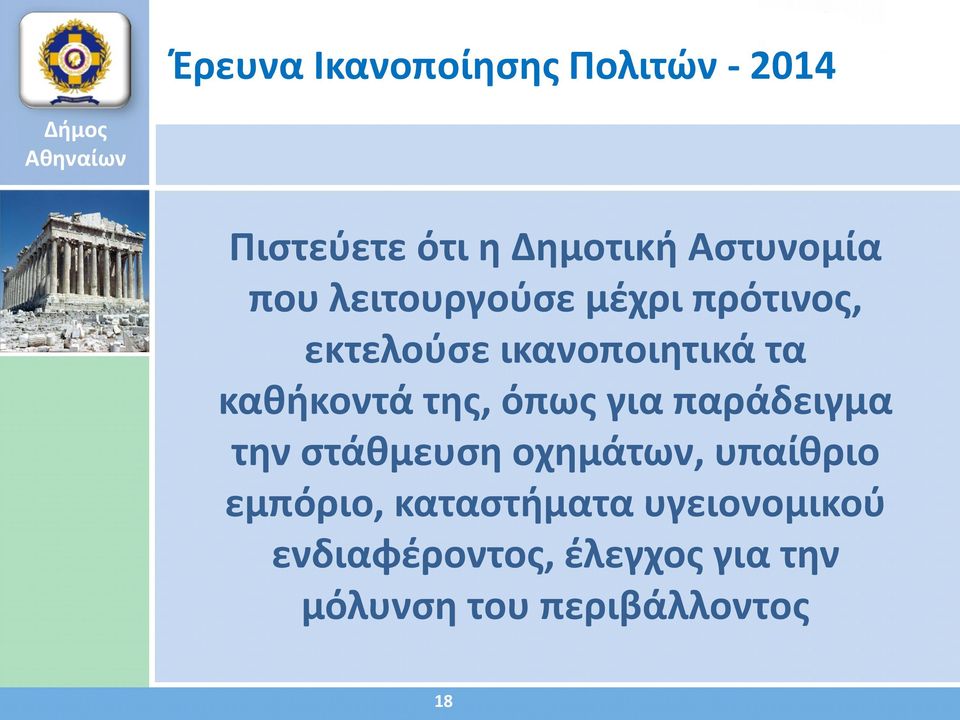 Δήμος Αθηναίων

Έρευνα Ικανοποίησης Πολιτών - 2014

Πιστεύετε ότι η Δημοτική Αστυνομία που λειτουργούσε μέχρι πρότινος, εκτελούσε ικανοποιητικά τα καθήκοντά της, όπως για παράδειγμα την στάθμευση οχημάτων, υπαίθριο εμπόριο, καταστήματα υγειονομικού ενδιαφέροντος, έλεγχος για την μόλυνση του περιβάλλοντος

18